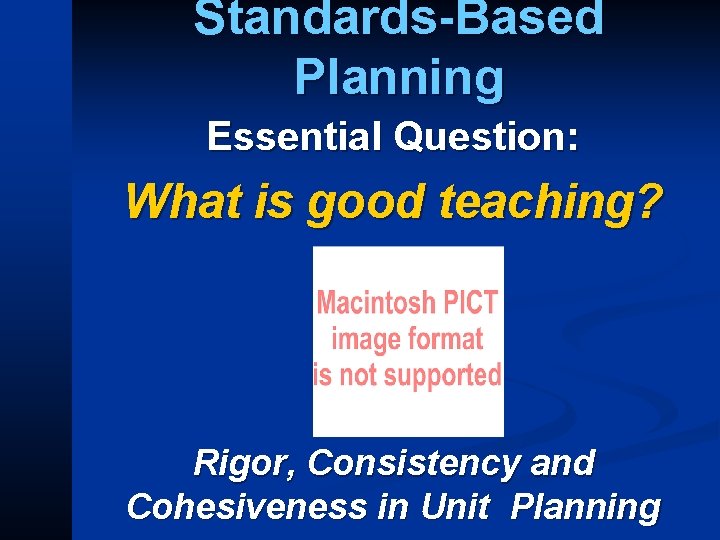 Standards-Based Planning

Essential Question:

What is good teaching?

Macintosh PICT image format is not supported

Rigor, Consistency and Cohesiveness in Unit Planning